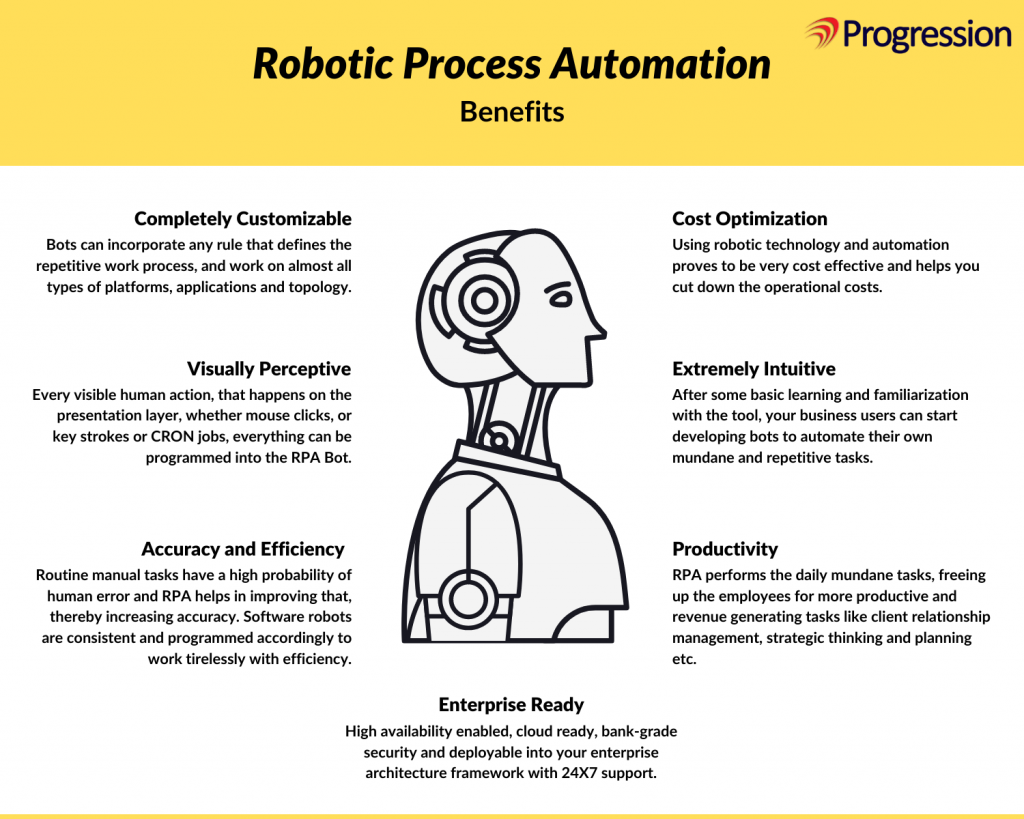 Progression

Robotic Process Automation

Benefits

Completely Customizable
Bots can incorporate any rule that defines the repetitive work process, and work on almost all types of platforms, applications and topology.

Visually Perceptive
Every visible human action, that happens on the presentation layer, whether mouse clicks, or key strokes or CRON jobs, everything can be programmed into the RPA Bot.

Accuracy and Efficiency
Routine manual tasks have a high probability of human error and RPA helps in improving that, thereby increasing accuracy. Software robots are consistent and programmed accordingly to work tirelessly with efficiency.

Cost Optimization
Using robotic technology and automation proves to be very cost effective and helps you cut down the operational costs.

Extremely Intuitive
After some basic learning and familiarization with the tool, your business users can start developing bots to automate their own mundane and repetitive tasks.

Productivity
RPA performs the daily mundane tasks, freeing up the employees for more productive and revenue generating tasks like client relationship management, strategic thinking and planning etc.

Enterprise Ready
High availability enabled, cloud ready, bank-grade security and deployable into your enterprise architecture framework with 24X7 support.